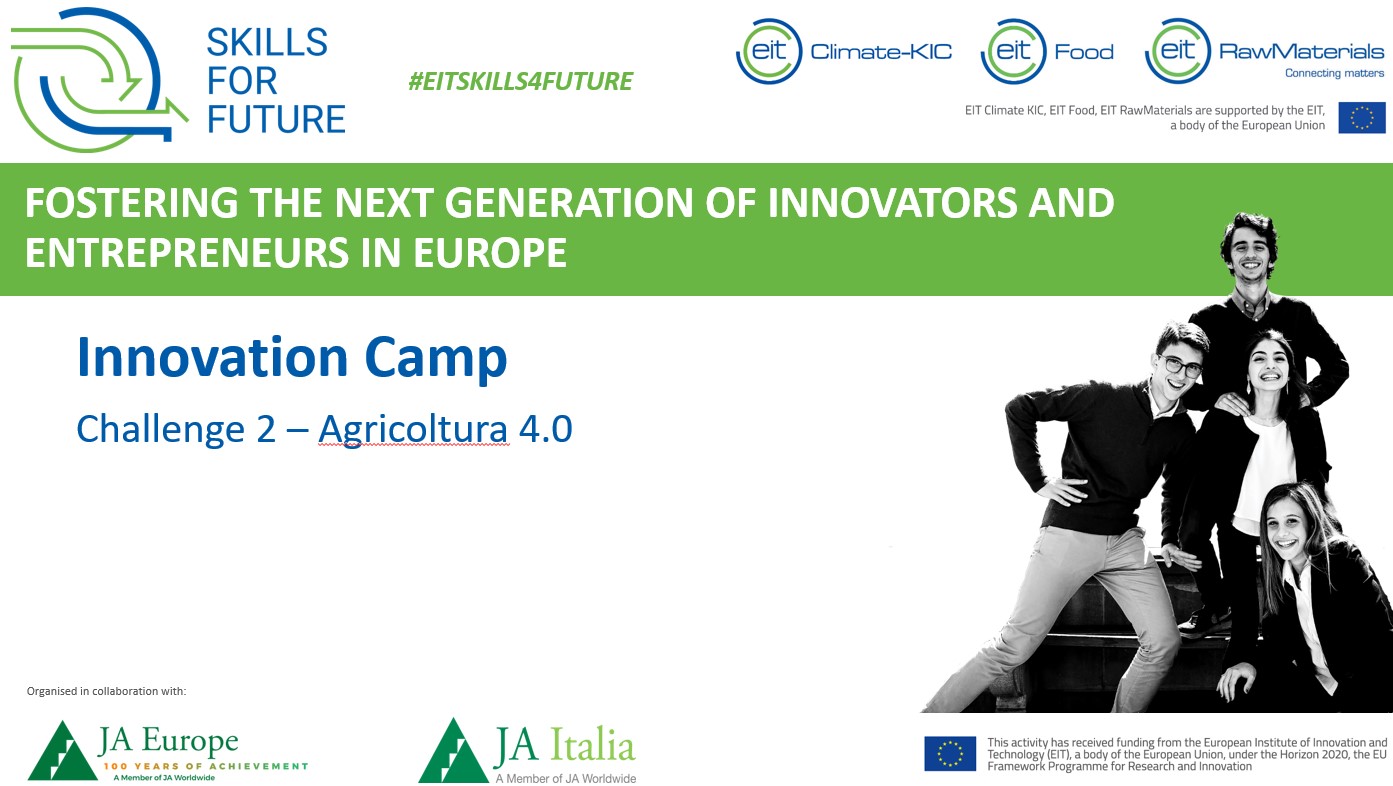 SKILLS FOR FUTURE

#EITSKILLS4FUTURE

eit Climate-KIC

eit Food

eit RawMaterials
Connecting matters

EIT Climate KIC, EIT Food, EIT RawMaterials are supported by the EIT, a body of the European Union

FOSTERING THE NEXT GENERATION OF INNOVATORS AND ENTREPRENEURS IN EUROPE

Innovation Camp

Challenge 2 – Agricoltura 4.0

Organised in collaboration with:

JA Europe
100 YEARS OF ACHIEVEMENT
A Member of JA Worldwide

JA Italia
A Member of JA Worldwide

This activity has received funding from the European Institute of Innovation and Technology (EIT), a body of the European Union, under the Horizon 2020, the EU Framework Programme for Research and Innovation